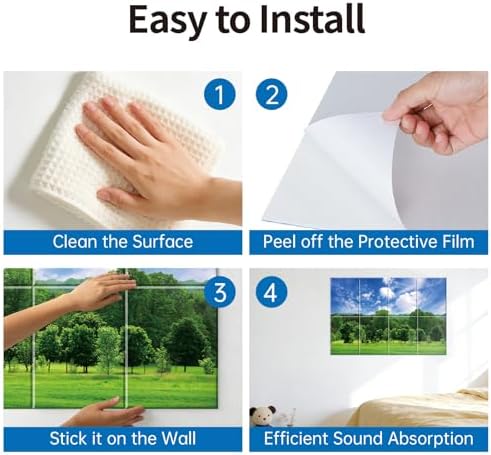 Easy to Install

1

Clean the Surface

2

Peel off the Protective Film

3

Stick it on the Wall

4

Efficient Sound Absorption